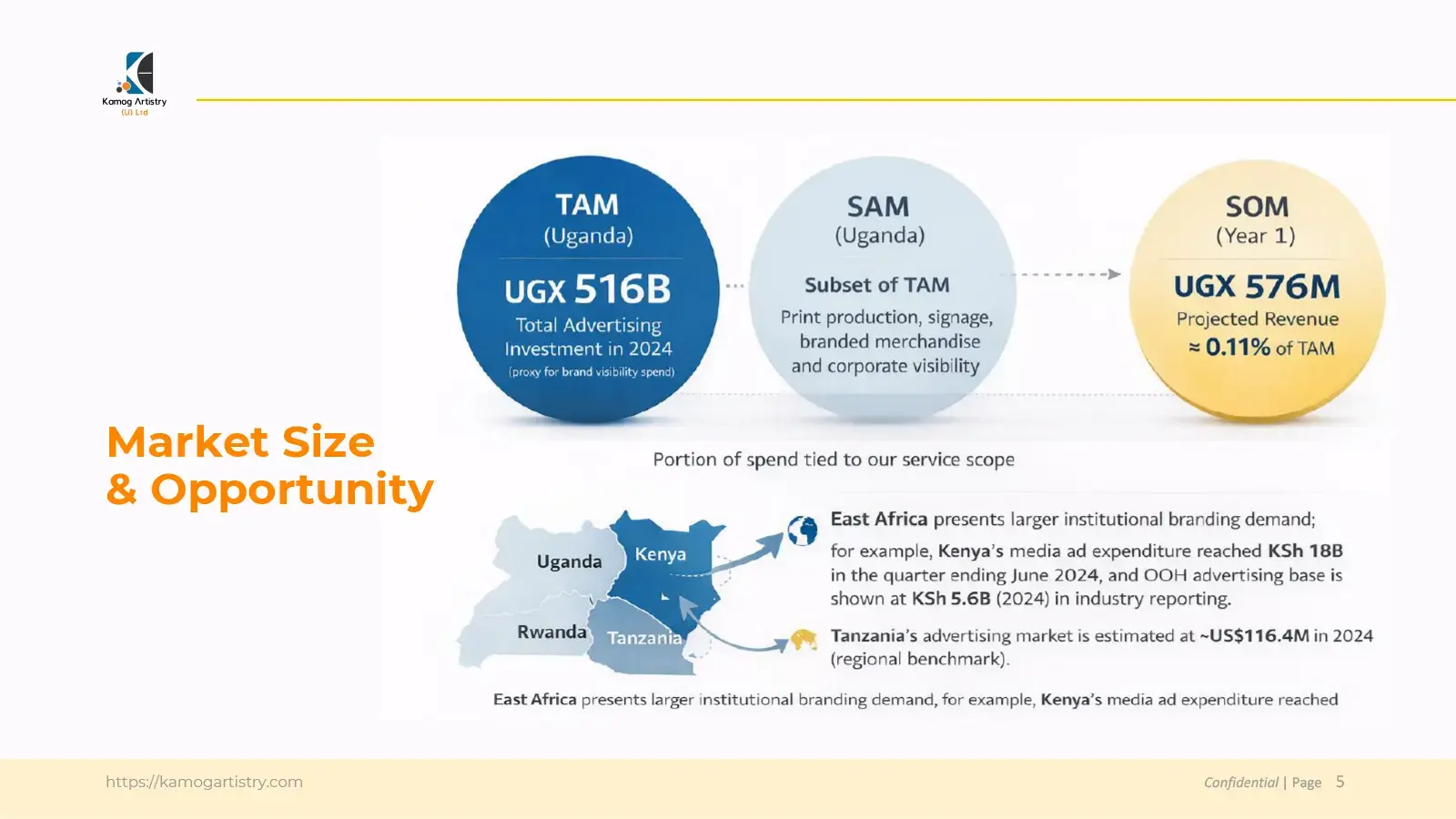 Kamog Artistry
(U) Ltd

Market Size
& Opportunity

TAM
(Uganda)
UGX 516B
Total Advertising Investment in 2024
(proxy for brand visibility spend)

SAM
(Uganda)
Subset of TAM
Print production, signage, branded merchandise and corporate visibility

SOM
(Year 1)
UGX 576M
Projected Revenue
≈ 0.11% of TAM

Portion of spend tied to our service scope

Uganda
Kenya
Rwanda
Tanzania

East Africa presents larger institutional branding demand;
for example, Kenya's media ad expenditure reached KSh 18B in the quarter ending June 2024, and OOH advertising base is shown at KSh 5.6B (2024) in industry reporting.

Tanzania's advertising market is estimated at ~US$116.4M in 2024 (regional benchmark).

East Africa presents larger institutional branding demand, for example, Kenya's media ad expenditure reached

https://kamogartistry.com

Confidential | Page 5